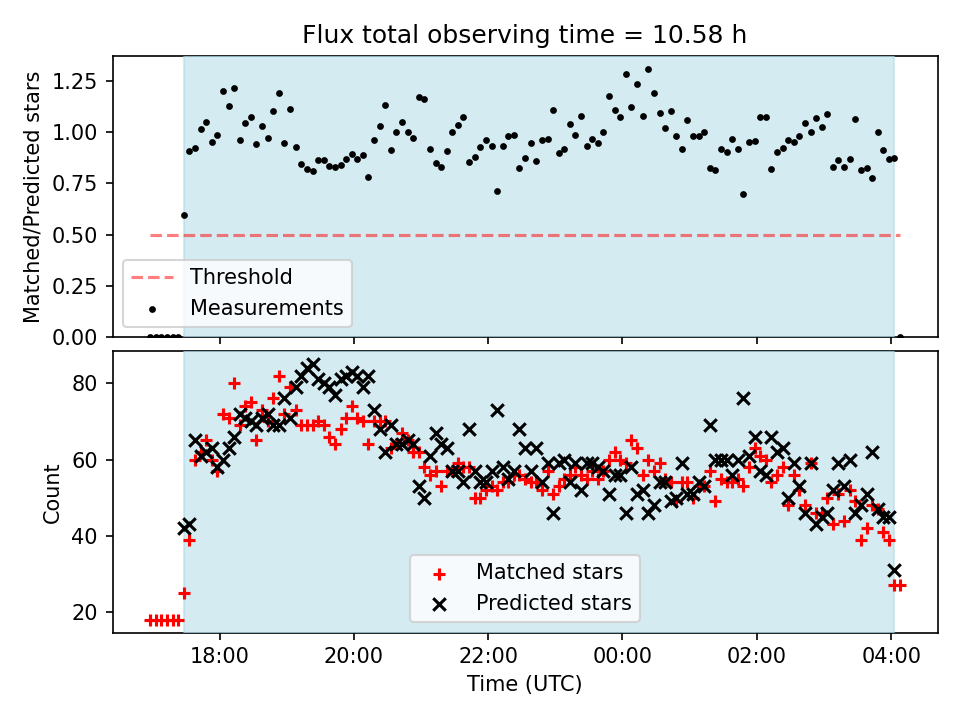 Flux total observing time = 10.58 h

Matched/Predicted stars

1.25
1.00
0.75
0.50
0.25
0.00

Threshold
Measurements

Count

80
60
40
20

Matched stars
Predicted stars

18:00
20:00
22:00
00:00
02:00
04:00

Time (UTC)